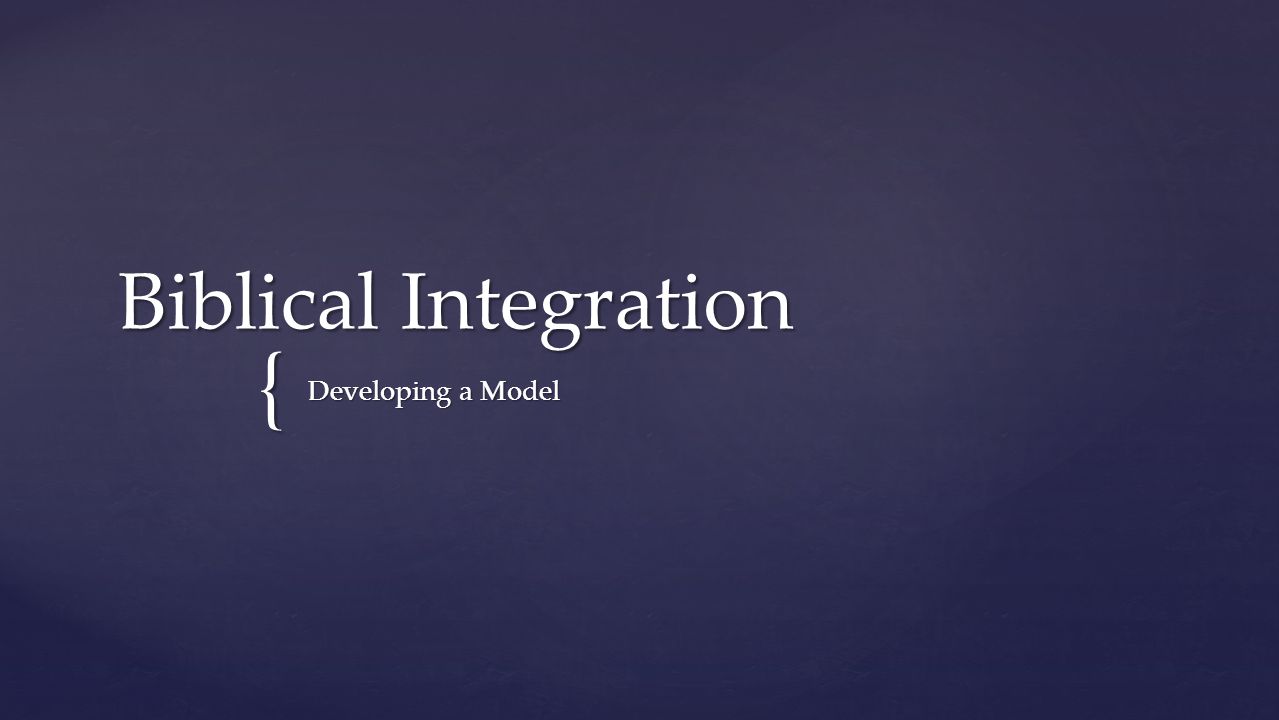 Biblical Integration

{ Developing a Model